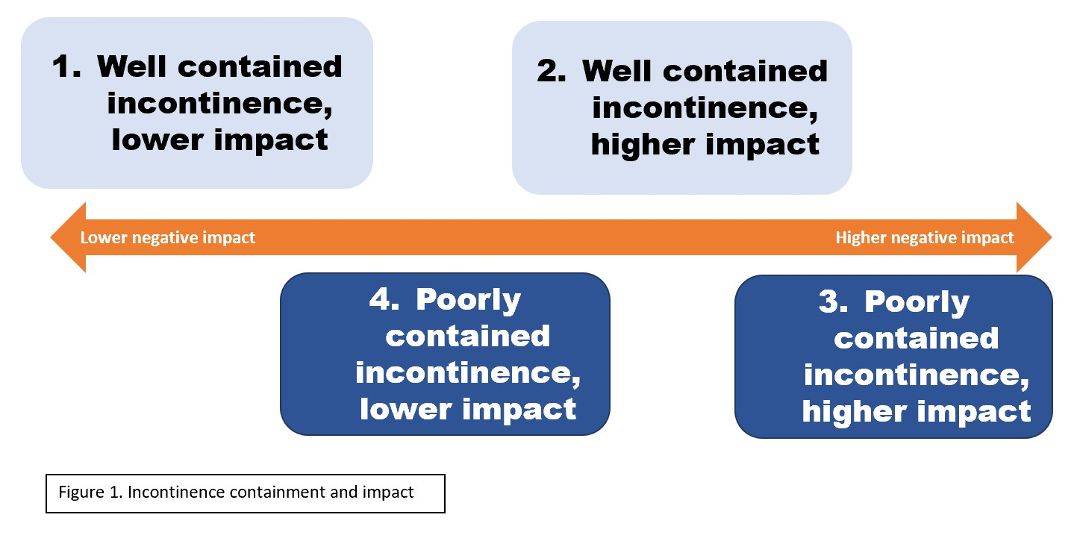 1. Well contained incontinence, lower impact

2. Well contained incontinence, higher impact

Lower negative impact

Higher negative impact

4. Poorly contained incontinence, lower impact

3. Poorly contained incontinence, higher impact

Figure 1. Incontinence containment and impact